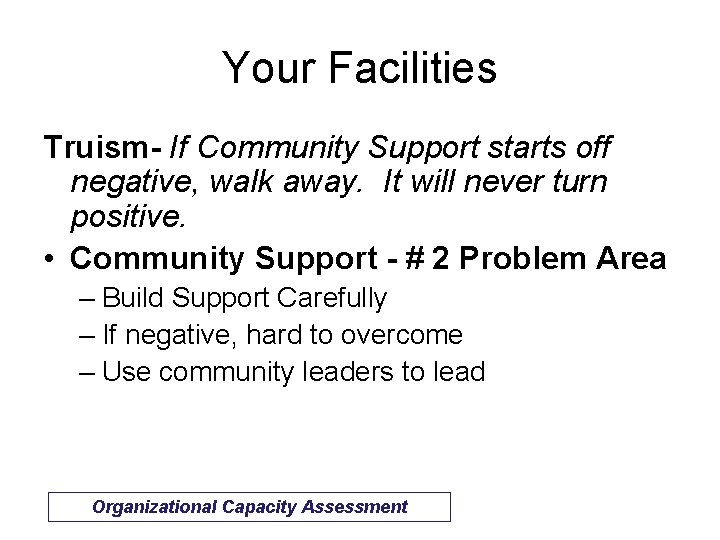 Your Facilities

Truism- If Community Support starts off negative, walk away. It will never turn positive.

• Community Support - # 2 Problem Area
– Build Support Carefully
– If negative, hard to overcome
– Use community leaders to lead

Organizational Capacity Assessment